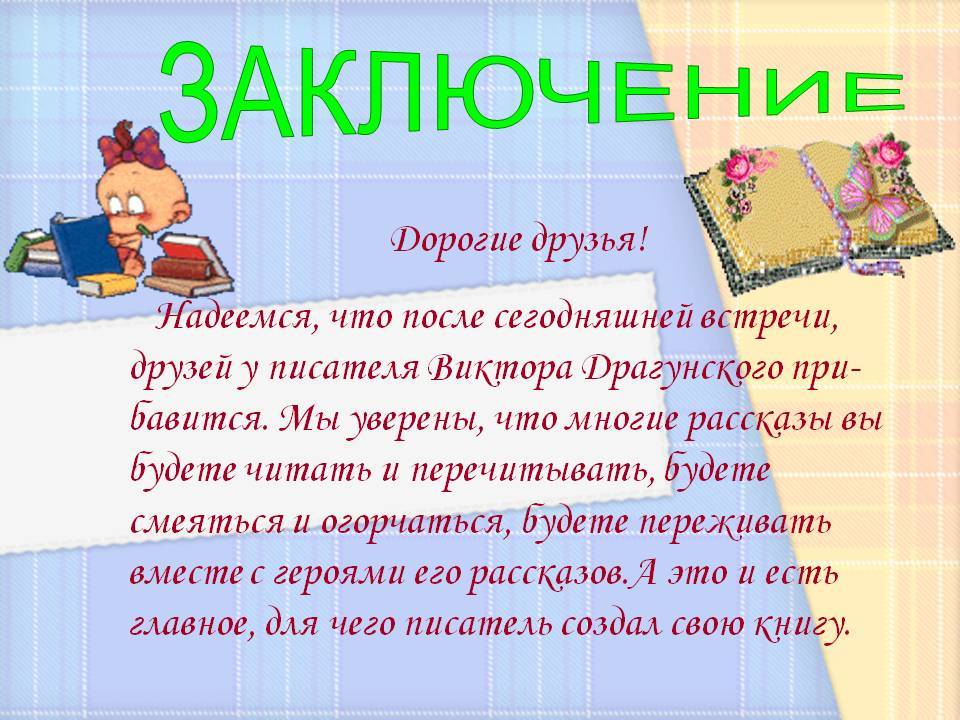 ЗАКЛЮЧЕНИЕ

Дорогие друзья!

Надеемся, что после сегодняшней встречи, друзей у писателя Виктора Драгунского прибавится. Мы уверены, что многие рассказы вы будете читать и перечитывать, будете смеяться и огорчаться, будете переживать вместе с героями его рассказов.А это и есть главное, для чего писатель создал свою книгу.